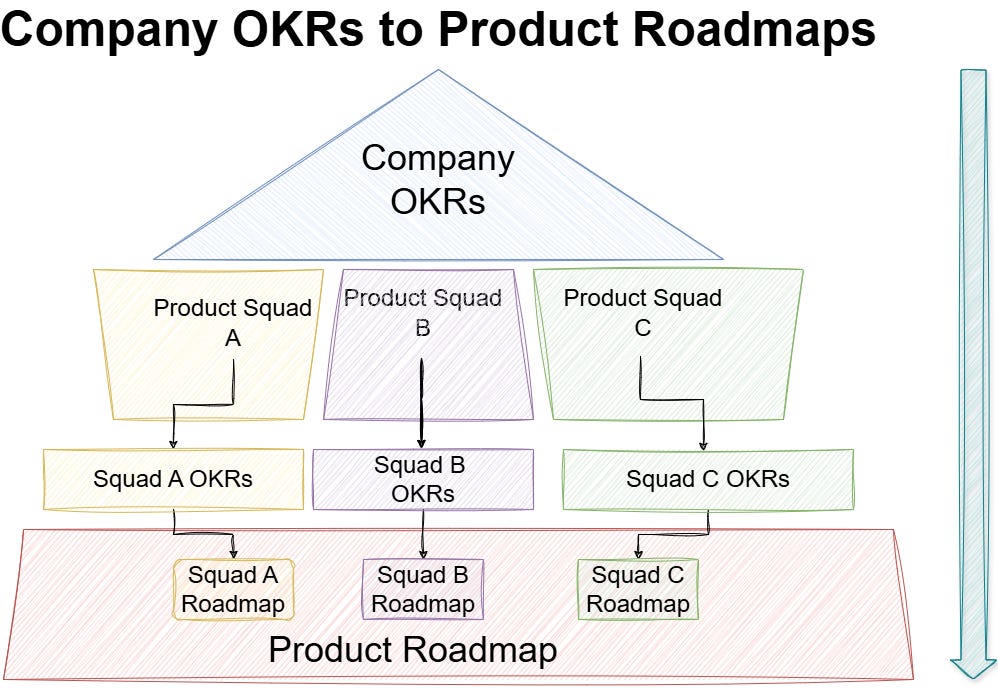 Company OKRs to Product Roadmaps

Company OKRs

Product Squad A

Product Squad B

Product Squad C

Squad A OKRs

Squad B OKRs

Squad C OKRs

Squad A Roadmap

Squad B Roadmap

Squad C Roadmap

Product Roadmap